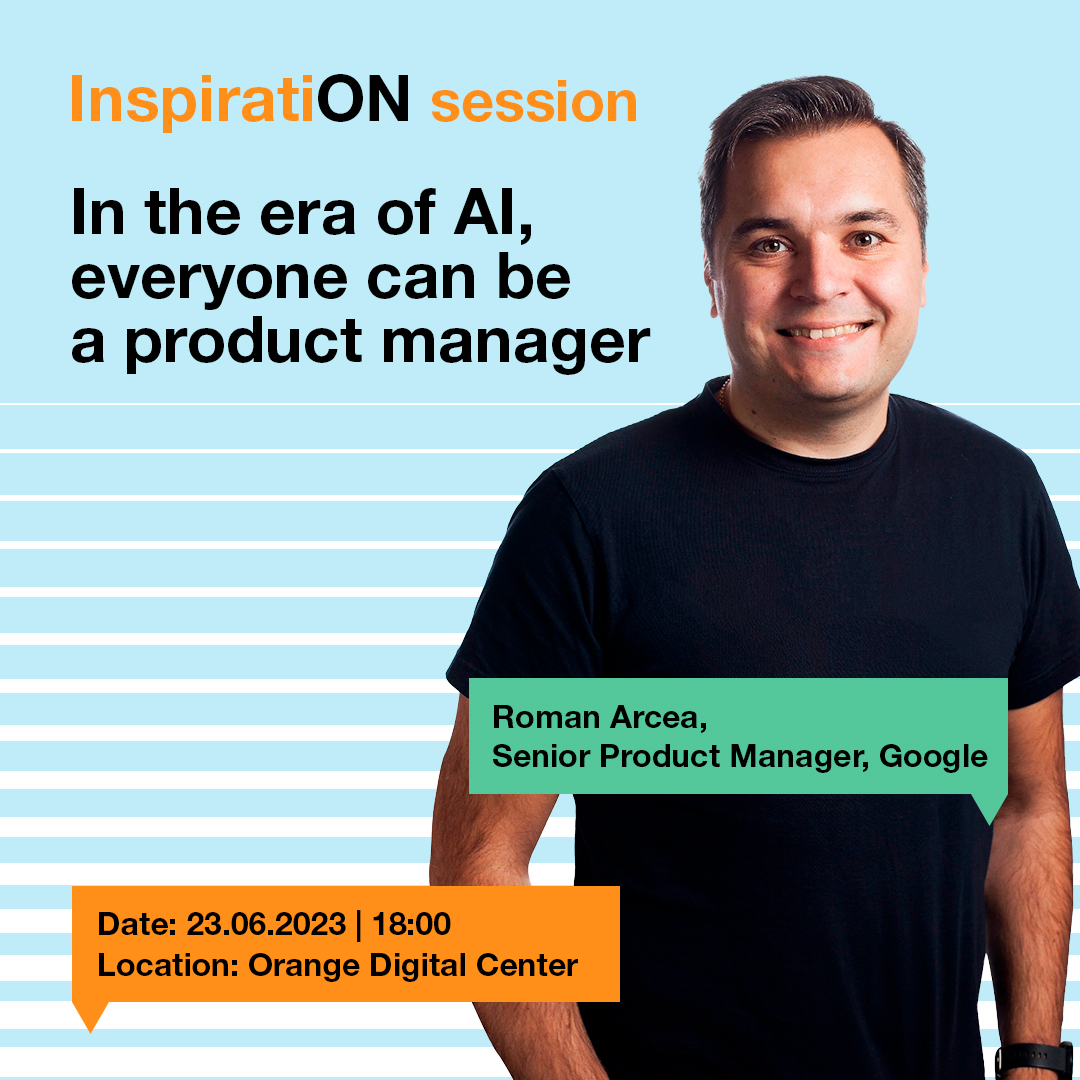 InspiratiON session

In the era of AI, everyone can be a product manager

Roman Arcea,
Senior Product Manager, Google

Date: 23.06.2023 | 18:00
Location: Orange Digital Center